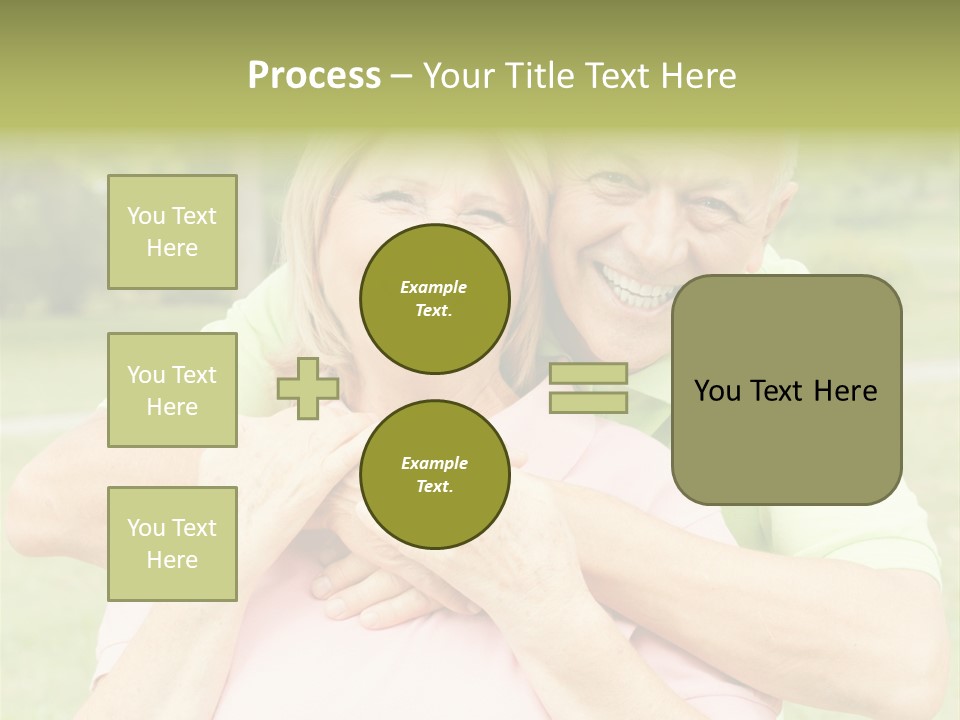 Process – Your Title Text Here

You Text Here

You Text Here

You Text Here

Example Text.

Example Text.

You Text Here